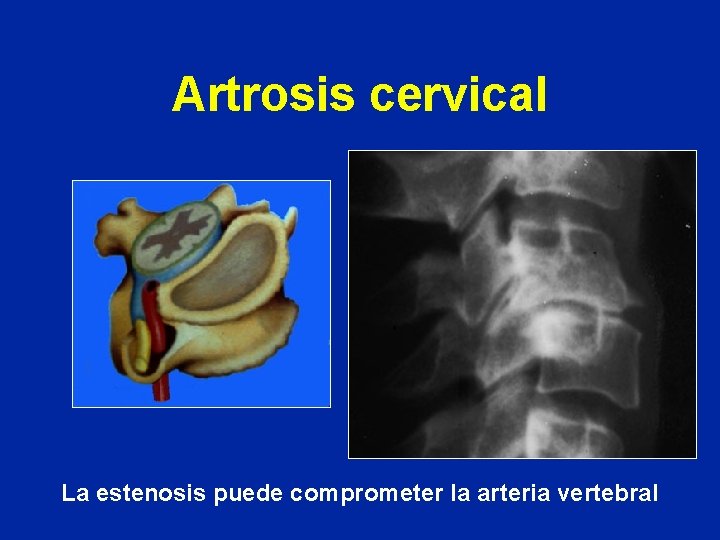 Artrosis cervical

La estenosis puede comprometer la arteria vertebral